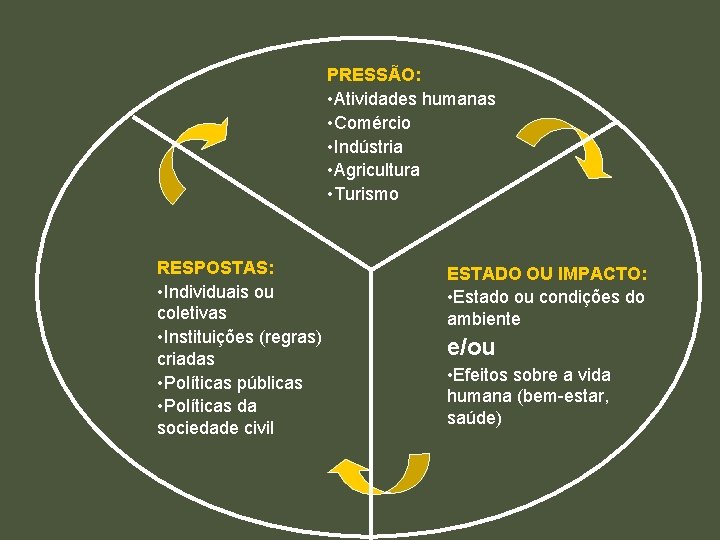 PRESSÃO:
•Atividades humanas
•Comércio
•Indústria
•Agricultura
•Turismo

RESPOSTAS:
•Individuais ou coletivas
•Instituições (regras) criadas
•Políticas públicas
•Políticas da sociedade civil

ESTADO OU IMPACTO:
•Estado ou condições do ambiente
e/ou
•Efeitos sobre a vida humana (bem-estar, saúde)